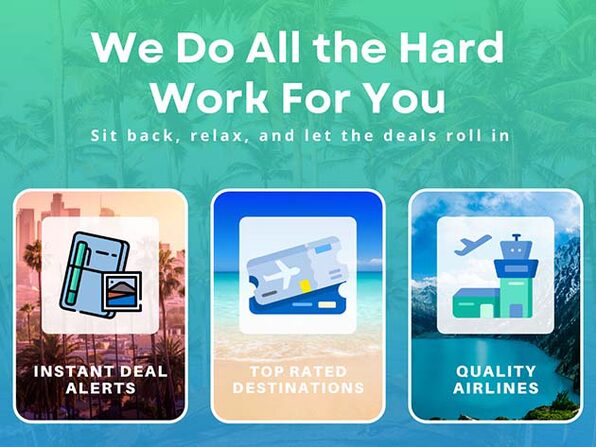 We Do All the Hard Work For You

Sit back, relax, and let the deals roll in

INSTANT DEAL ALERTS

TOP RATED DESTINATIONS

QUALITY AIRLINES